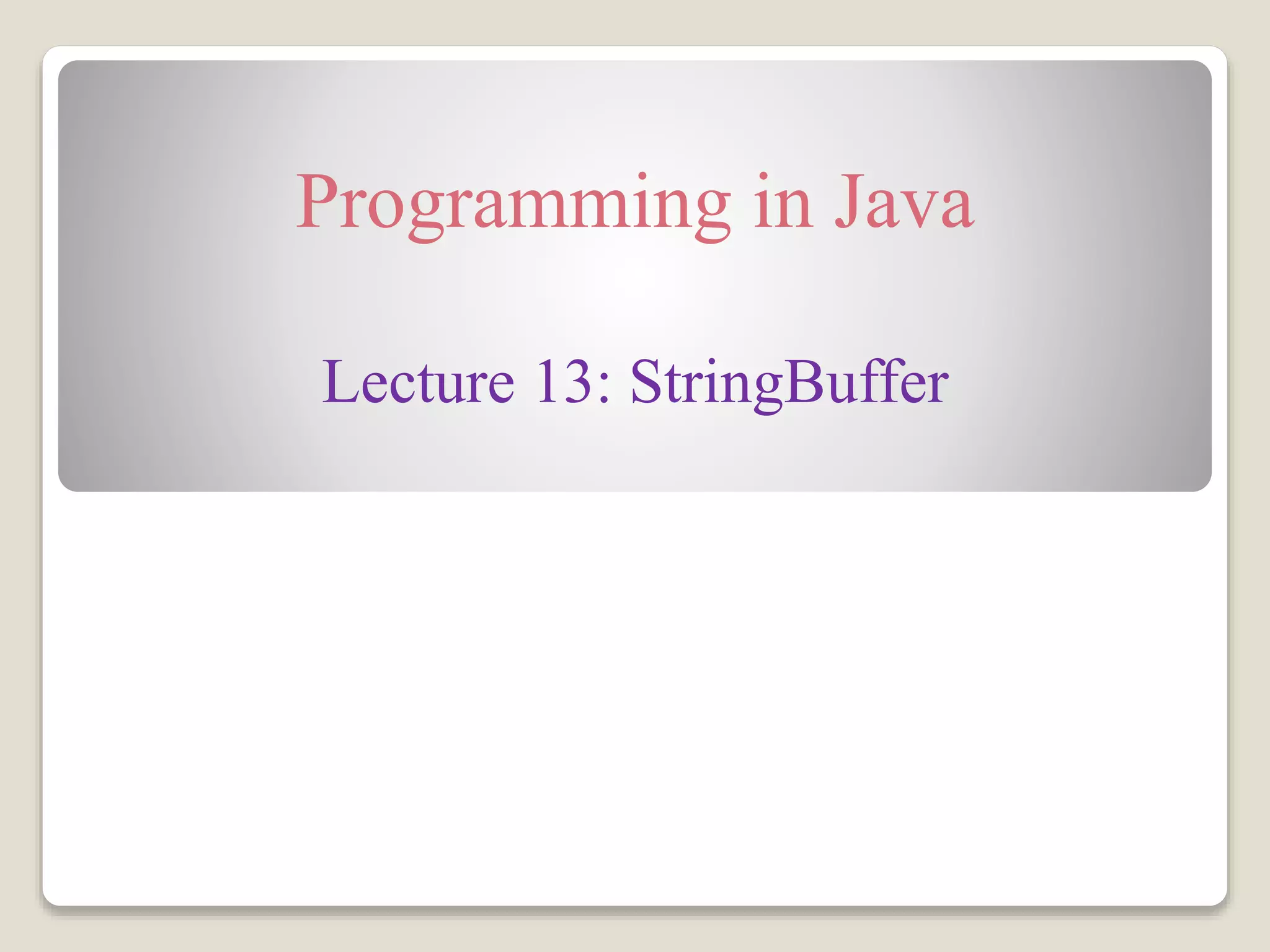 Programming in Java

Lecture 13: StringBuffer